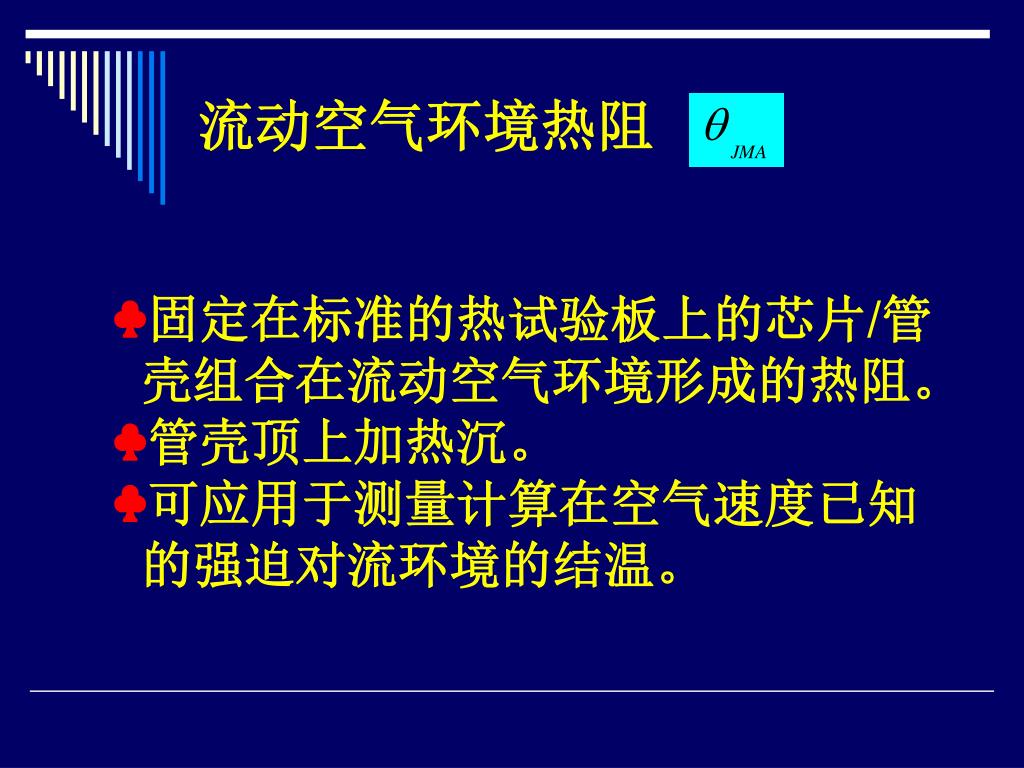 流动空气环境热阻 $\theta_{JMA}$

♣固定在标准的热试验板上的芯片/管壳组合在流动空气环境形成的热阻。
♣管壳顶上加热沉。
♣可应用于测量计算在空气速度已知的强迫对流环境的结温。